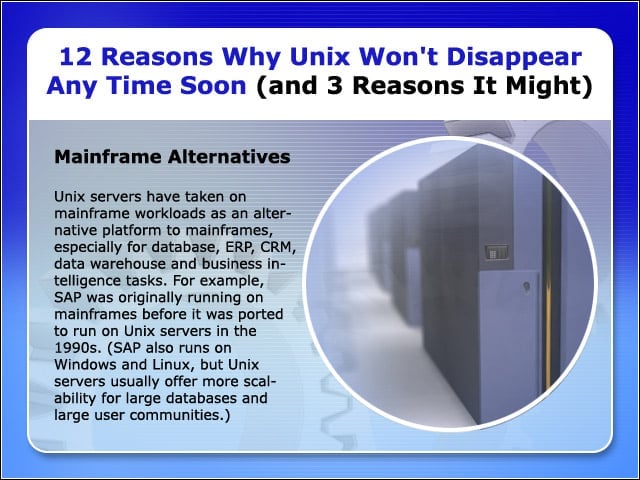 12 Reasons Why Unix Won't Disappear Any Time Soon (and 3 Reasons It Might)

Mainframe Alternatives

Unix servers have taken on mainframe workloads as an alternative platform to mainframes, especially for database, ERP, CRM, data warehouse and business intelligence tasks. For example, SAP was originally running on mainframes before it was ported to run on Unix servers in the 1990s. (SAP also runs on Windows and Linux, but Unix servers usually offer more scalability for large databases and large user communities.)